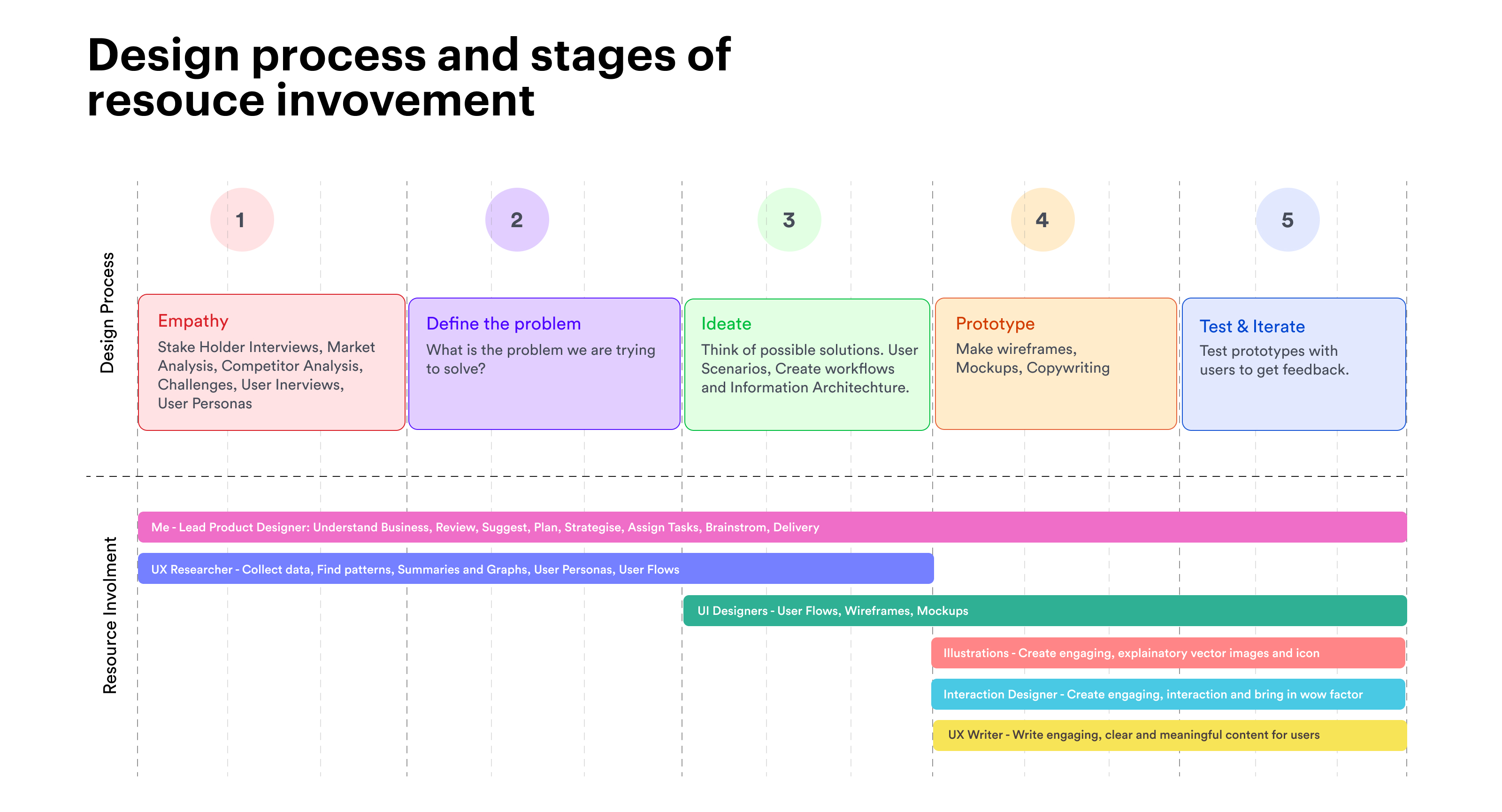 Design process and stages of resouce invovement

Design Process

1

2

3

4

5

Empathy
Stake Holder Interviews, Market Analysis, Competitor Analysis, Challenges, User Inerviews, User Personas

Define the problem
What is the problem we are trying to solve?

Ideate
Think of possible solutions. User Scenarios, Create workflows and Information Architechture.

Prototype
Make wireframes, Mockups, Copywriting

Test & Iterate
Test prototypes with users to get feedback.

Resource Involment

Me - Lead Product Designer: Understand Business, Review, Suggest, Plan, Strategise, Assign Tasks, Brainstrom, Delivery

UX Researcher - Collect data, Find patterns, Summaries and Graphs, User Personas, User Flows

UI Designers - User Flows, Wireframes, Mockups

Illustrations - Create engaging, explainatory vector images and icon

Interaction Designer - Create engaging, interaction and bring in wow factor

UX Writer - Write engaging, clear and meaningful content for users